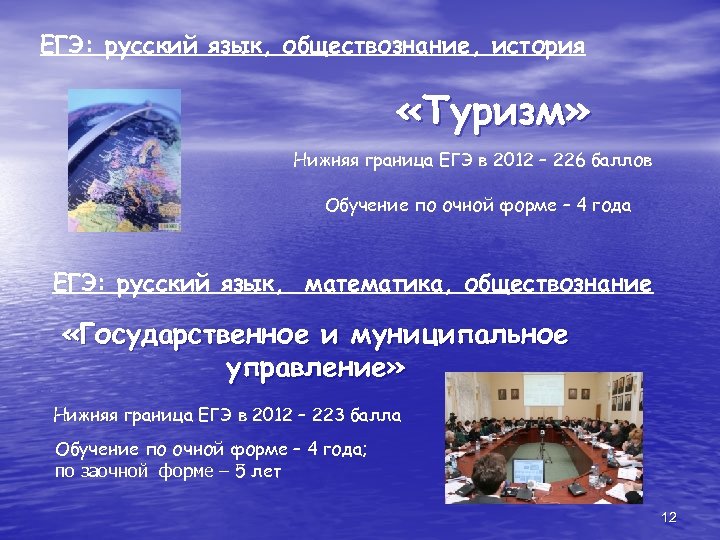 ЕГЭ: русский язык, обществознание, история

«Туризм»

Нижняя граница ЕГЭ в 2012 – 226 баллов

Обучение по очной форме – 4 года

ЕГЭ: русский язык, математика, обществознание

«Государственное и муниципальное управление»

Нижняя граница ЕГЭ в 2012 – 223 балла

Обучение по очной форме – 4 года;
по заочной форме – 5 лет

12